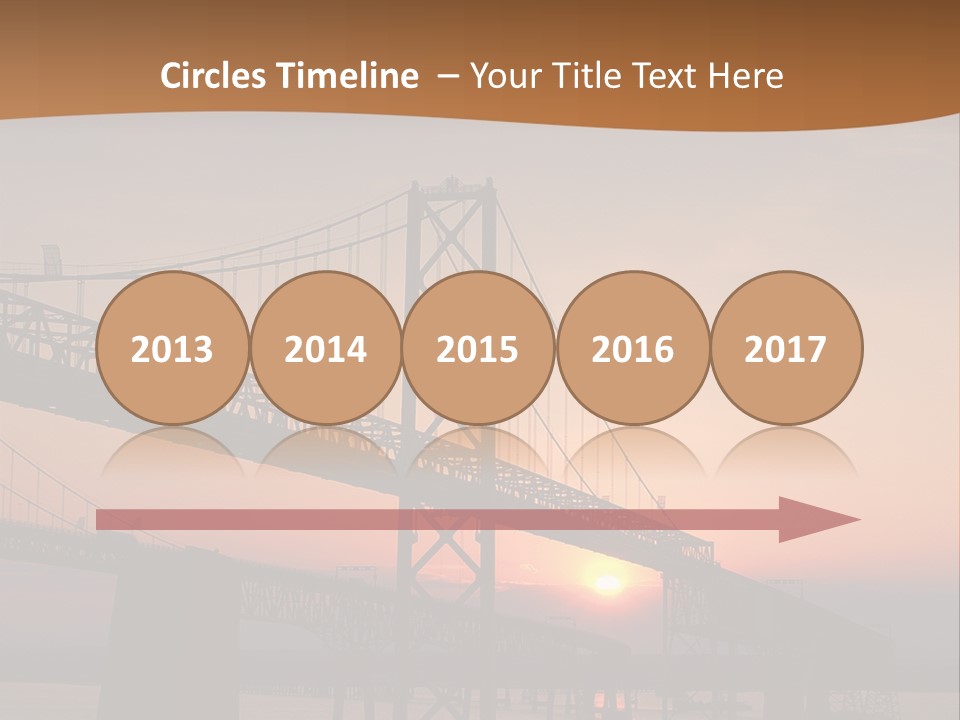 Circles Timeline – Your Title Text Here

2013 2014 2015 2016 2017